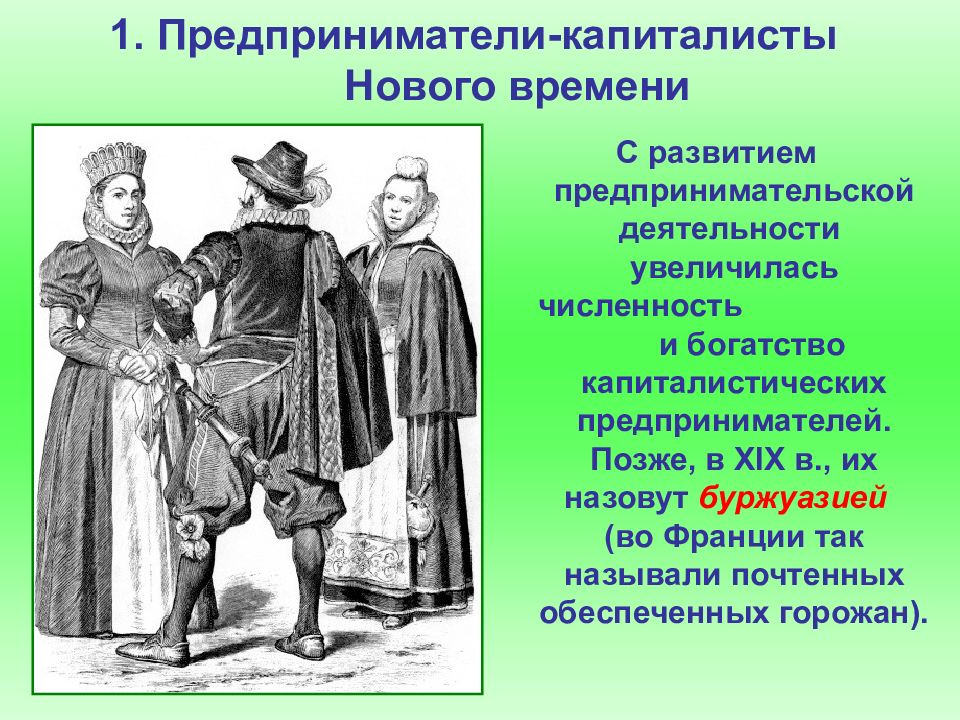 1. Предприниматели-капиталисты Нового времени

С развитием предпринимательской деятельности увеличилась численность и богатство капиталистических предпринимателей. Позже, в XIX в., их назовут буржуазией (во Франции так называли почтенных обеспеченных горожан).